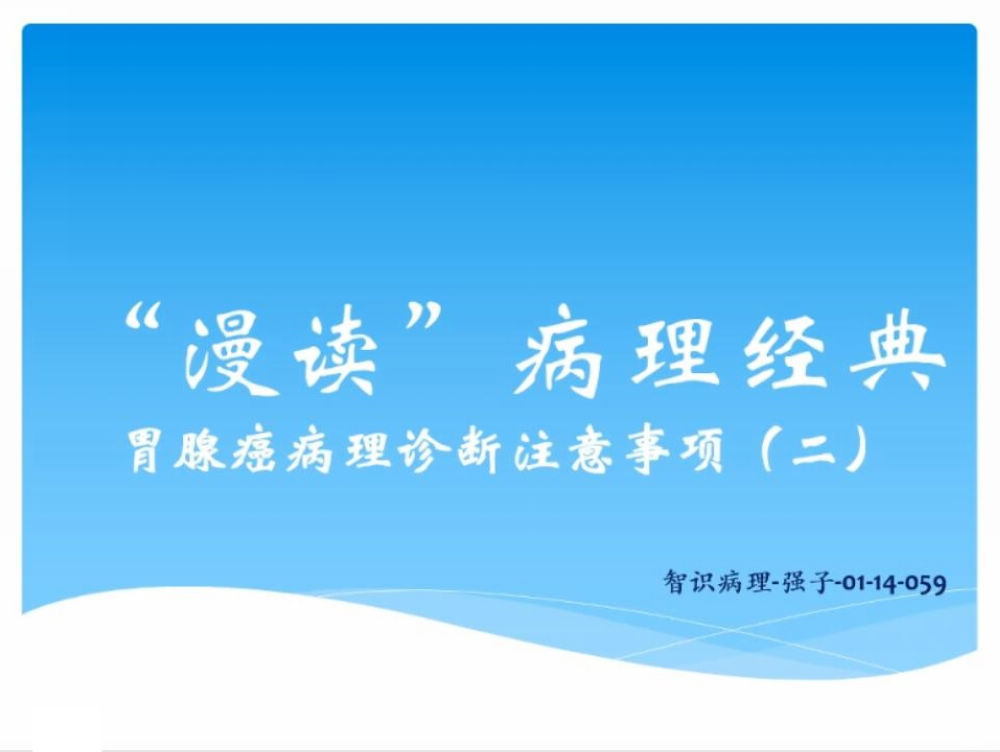 “漫读” 病理经典
胃腺癌病理诊断注意事项（二）

智识病理-强子-01-14-059